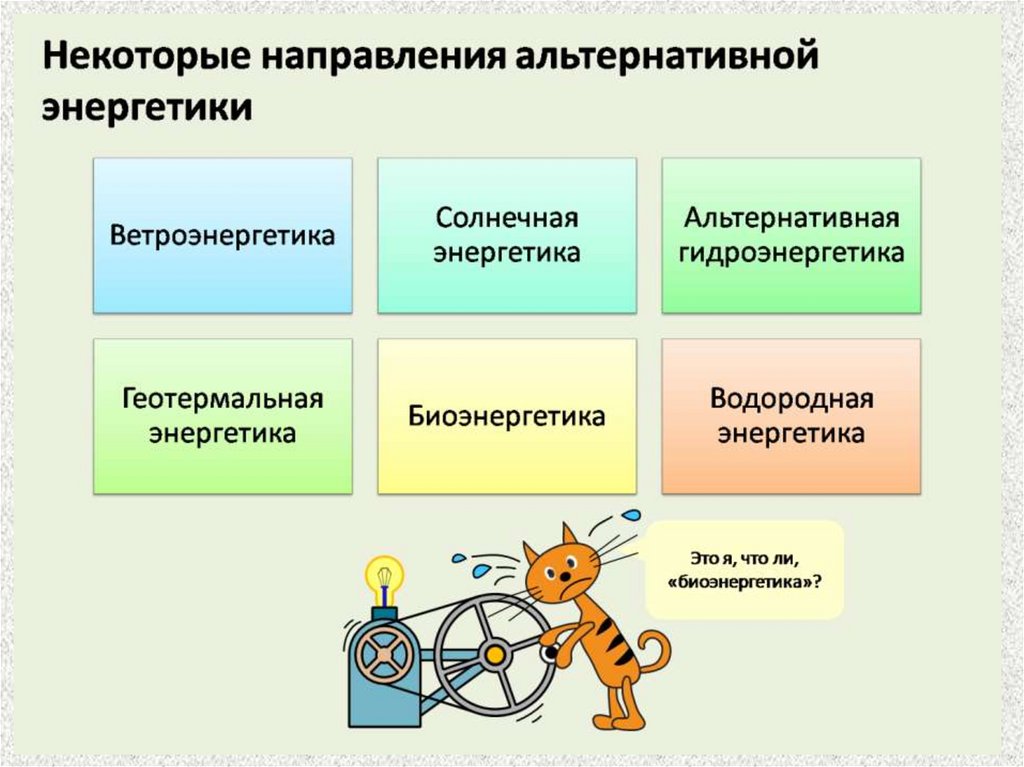 Некоторые направления альтернативной энергетики

Ветроэнергетика

Солнечная энергетика

Альтернативная гидроэнергетика

Геотермальная энергетика

Биоэнергетика

Водородная энергетика

Это я, что ли, «биоэнергетика»?